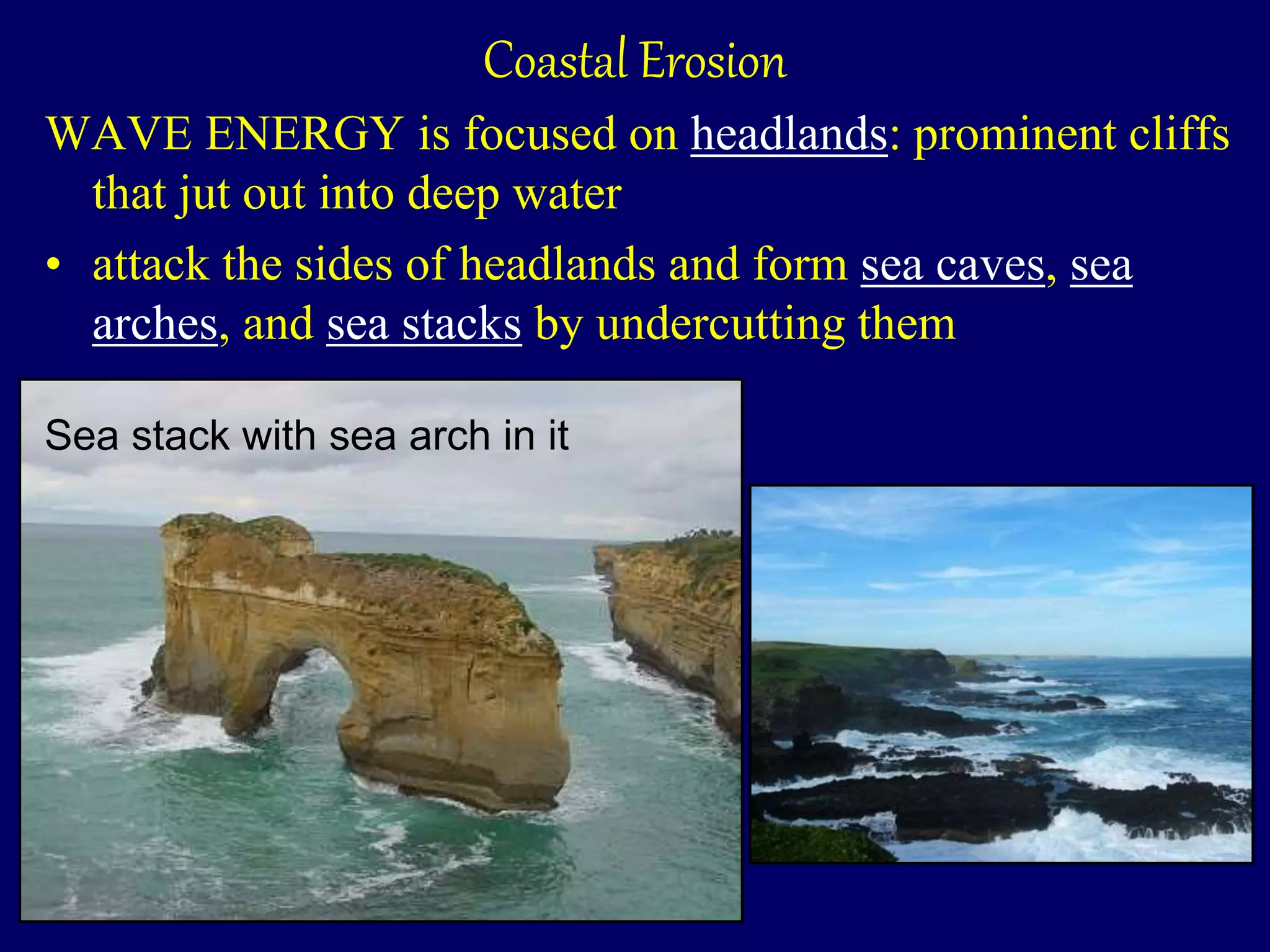 Coastal Erosion

WAVE ENERGY is focused on headlands: prominent cliffs that jut out into deep water

• attack the sides of headlands and form sea caves, sea arches, and sea stacks by undercutting them

Sea stack with sea arch in it